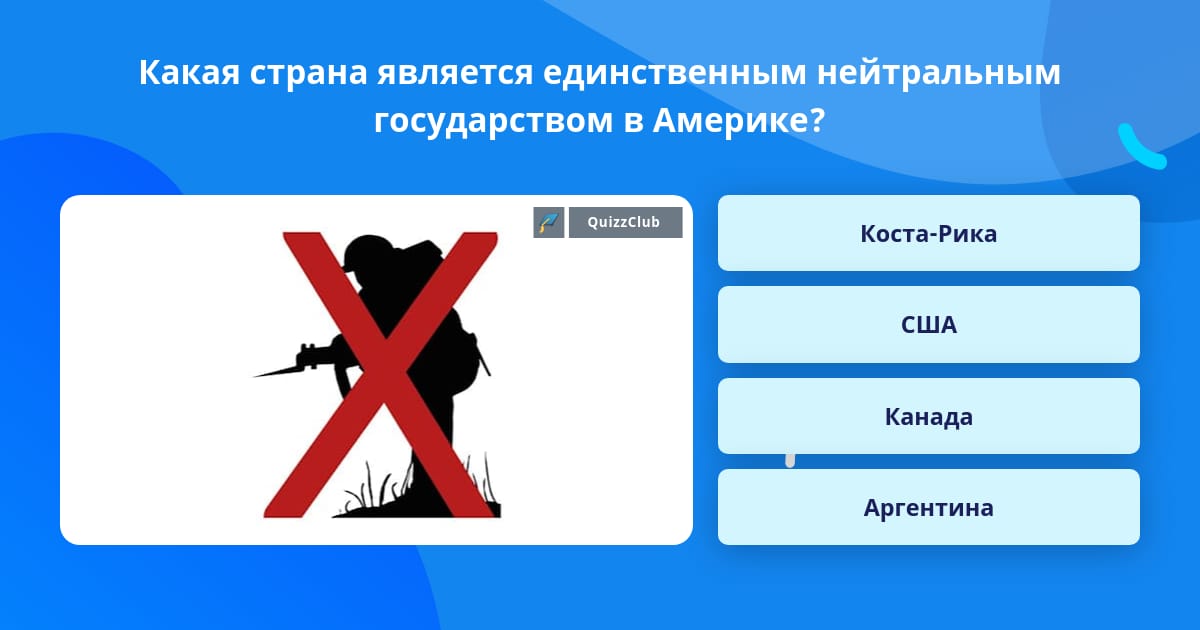 Какая страна является единственным нейтральным государством в Америке?

QuizzClub

Коста-Рика

США

Канада

Аргентина